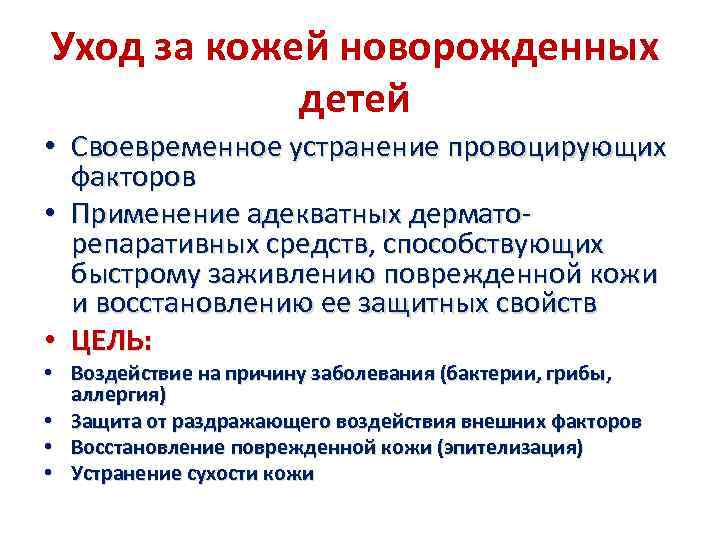 Уход за кожей новорожденных детей

• Своевременное устранение провоцирующих факторов
• Применение адекватных дермато-репаративных средств, способствующих быстрому заживлению поврежденной кожи и восстановлению ее защитных свойств
• ЦЕЛЬ:
• Воздействие на причину заболевания (бактерии, грибы, аллергия)
• Защита от раздражающего воздействия внешних факторов
• Восстановление поврежденной кожи (эпителизация)
• Устранение сухости кожи